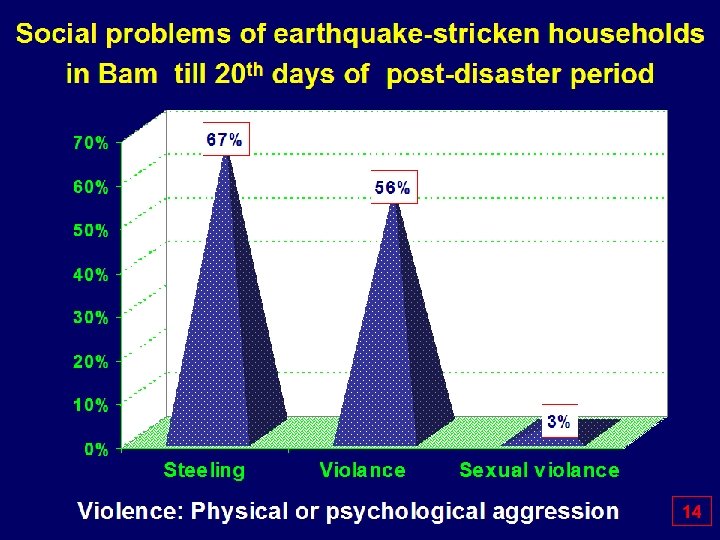 Social problems of earthquake-stricken households in Bam till 20$^{th}$ days of post-disaster period

70%
60%
50%
40%
30%
20%
10%
0%

67%
56%
3%

Steeling
Violance
Sexual violance

Violence: Physical or psychological aggression

14